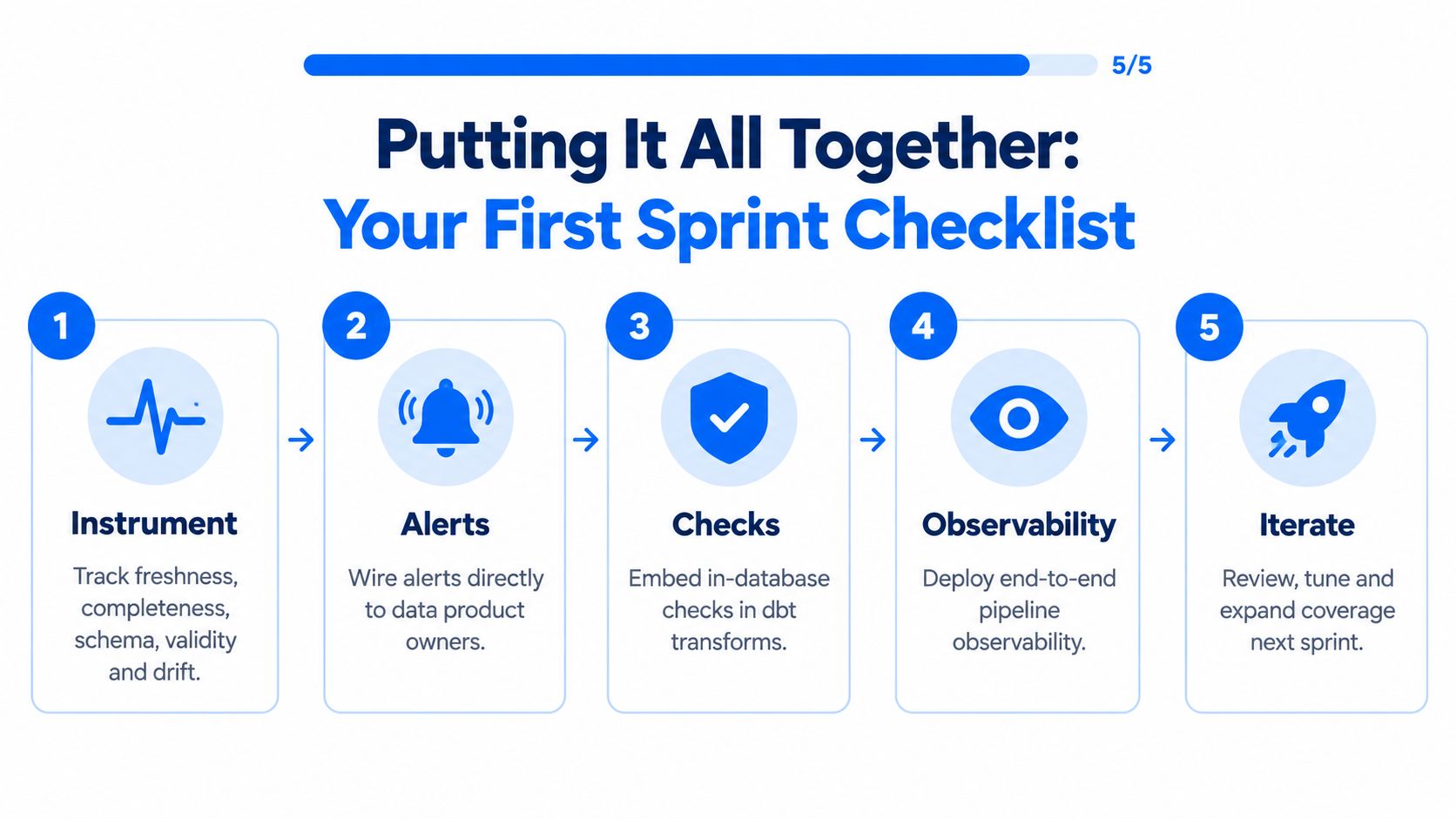 5/5

Putting It All Together:
Your First Sprint Checklist

1
Instrument
Track freshness, completeness, schema, validity and drift.

2
Alerts
Wire alerts directly to data product owners.

3
Checks
Embed in-database checks in dbt transforms.

4
Observability
Deploy end-to-end pipeline observability.

5
Iterate
Review, tune and expand coverage next sprint.